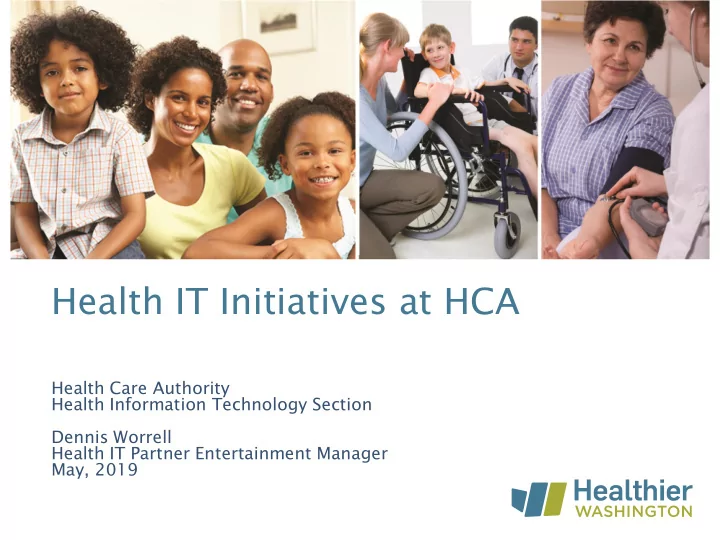 Health IT Initiatives at HCA

Health Care Authority
Health Information Technology Section

Dennis Worrell
Health IT Partner Entertainment Manager
May, 2019

Healthier
WASHINGTON